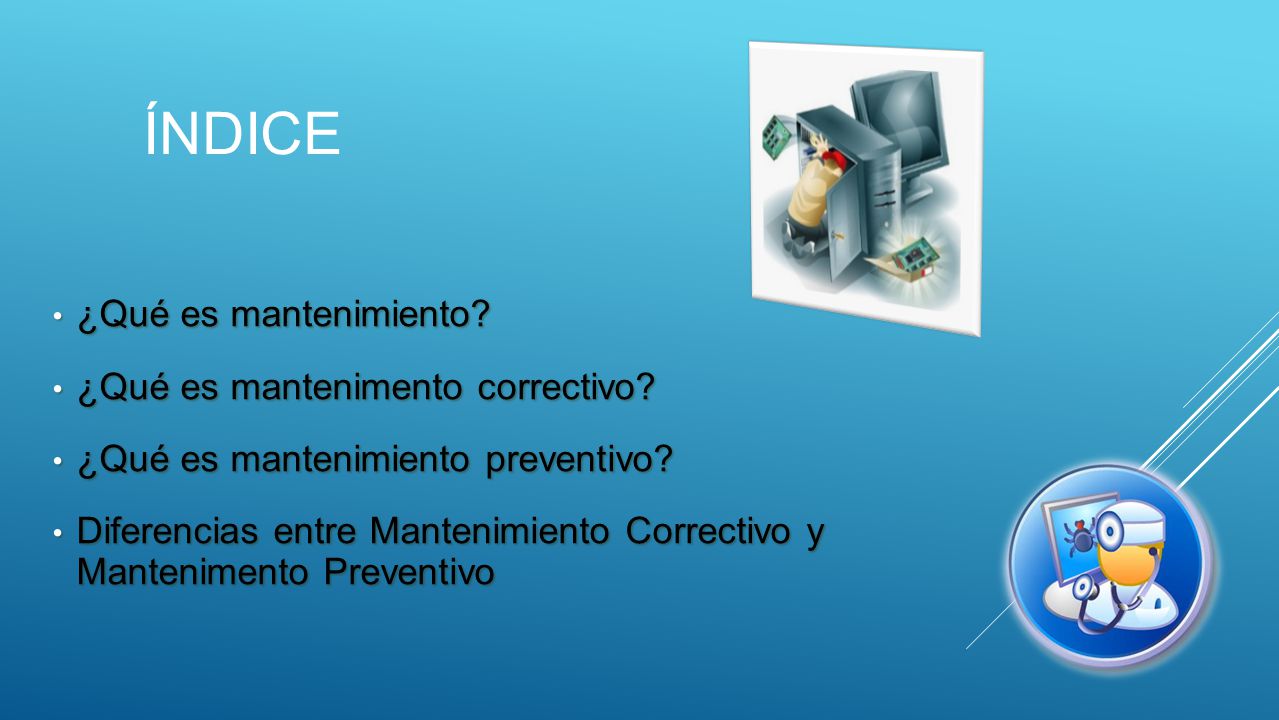 ÍNDICE

• ¿Qué es mantenimiento?
• ¿Qué es mantenimento correctivo?
• ¿Qué es mantenimiento preventivo?
• Diferencias entre Mantenimiento Correctivo y Mantenimento Preventivo